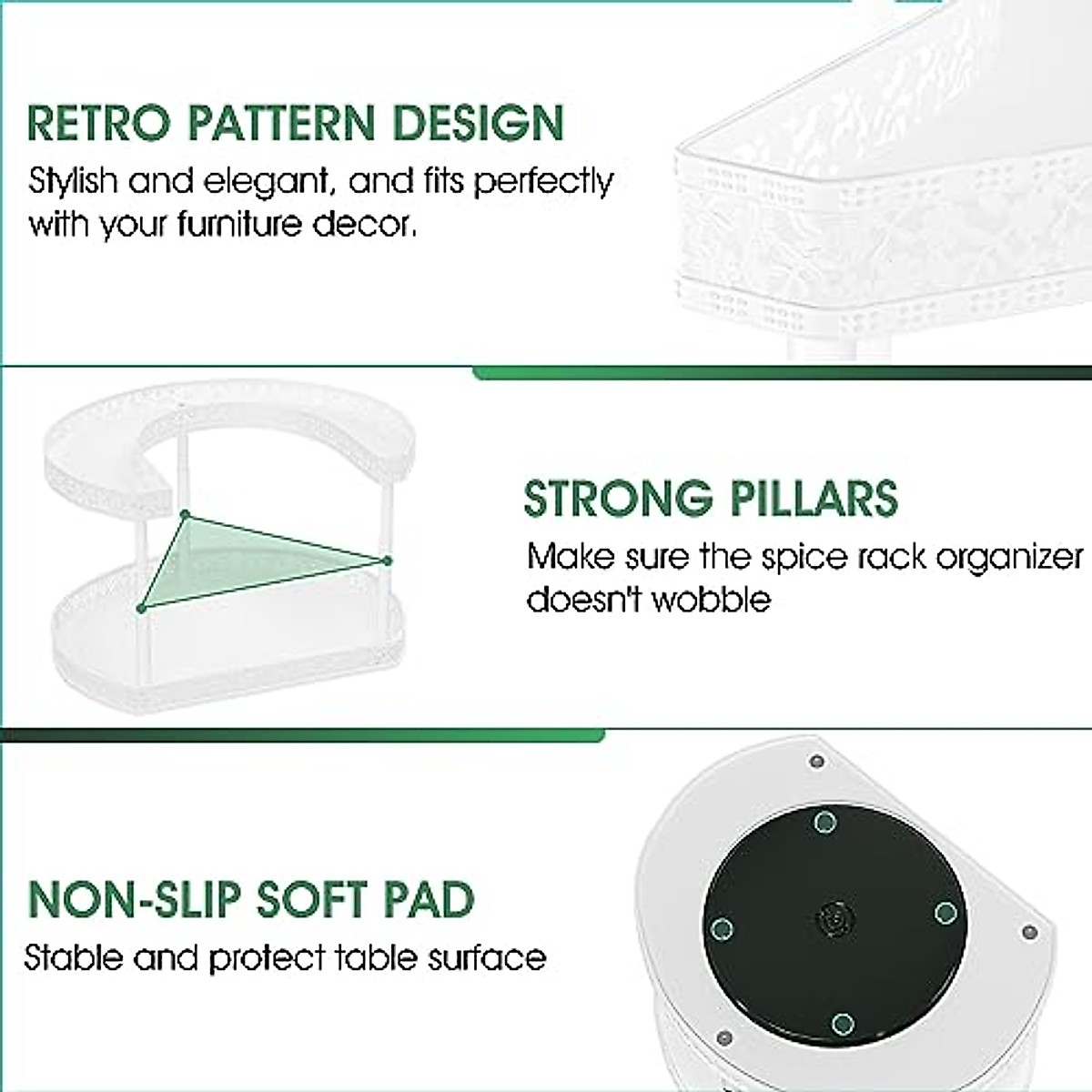 RETRO PATTERN DESIGN
Stylish and elegant, and fits perfectly with your furniture decor.

STRONG PILLARS
Make sure the spice rack organizer doesn't wobble

NON-SLIP SOFT PAD
Stable and protect table surface